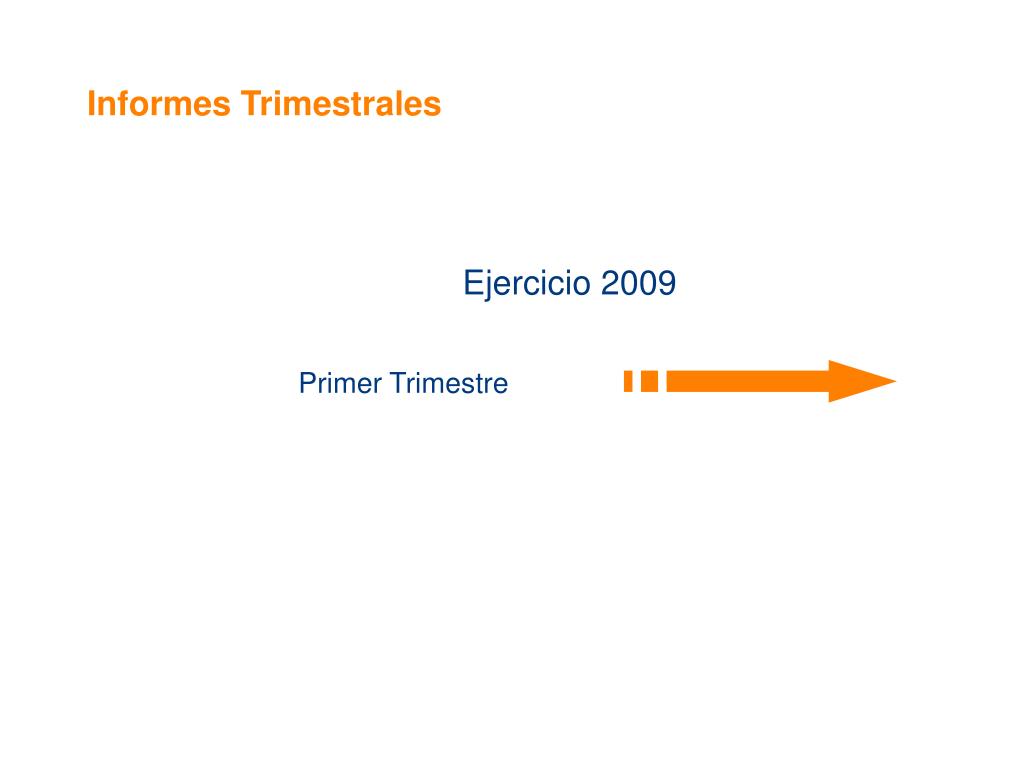 Informes Trimestrales

Ejercicio 2009

Primer Trimestre